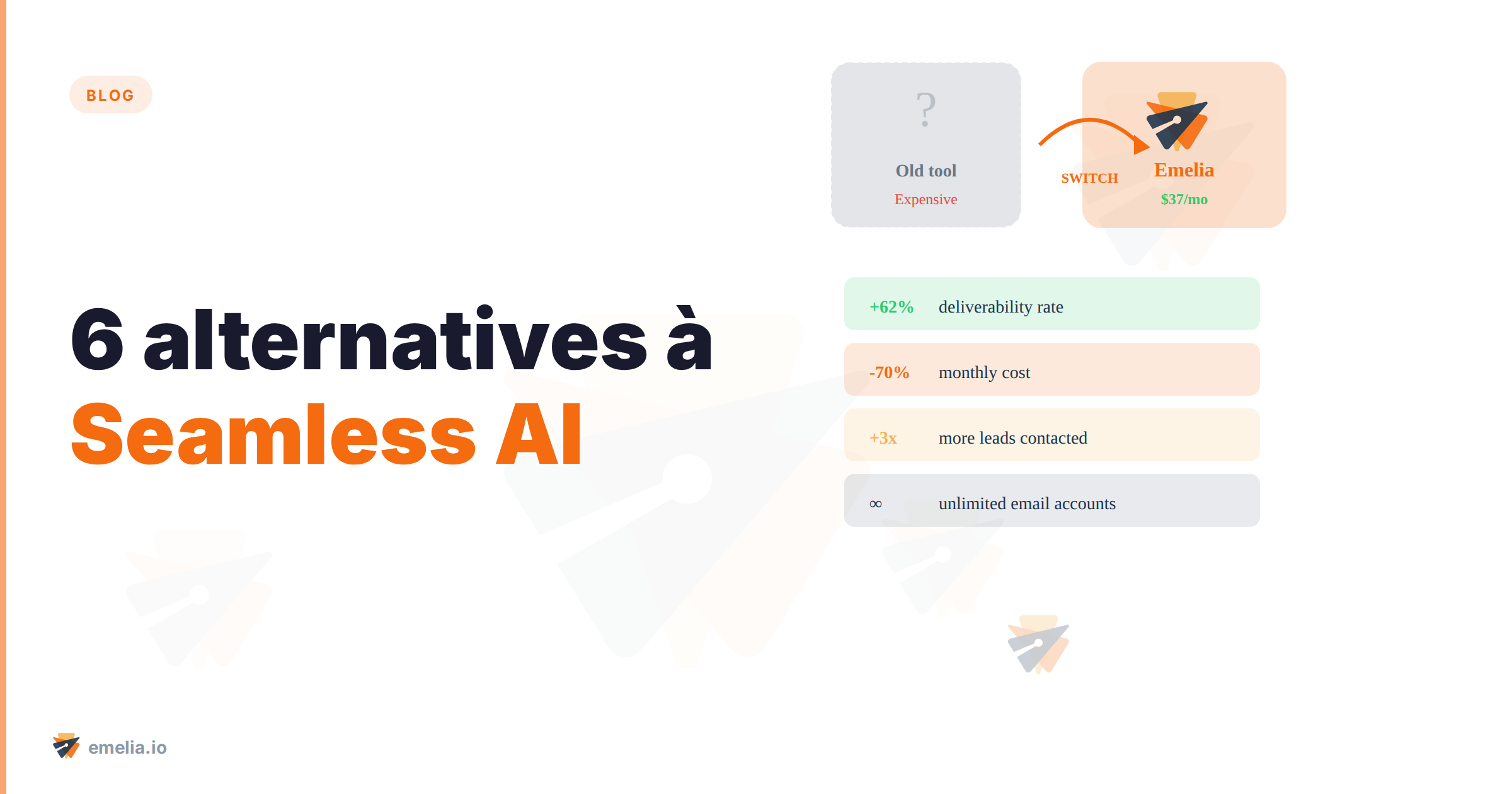 BLOG

6 alternatives à Seamless AI

?
Old tool
Expensive

SWITCH

Emelia
$37/mo

+62% deliverability rate

-70% monthly cost

+3x more leads contacted

∞ unlimited email accounts

emelia.io